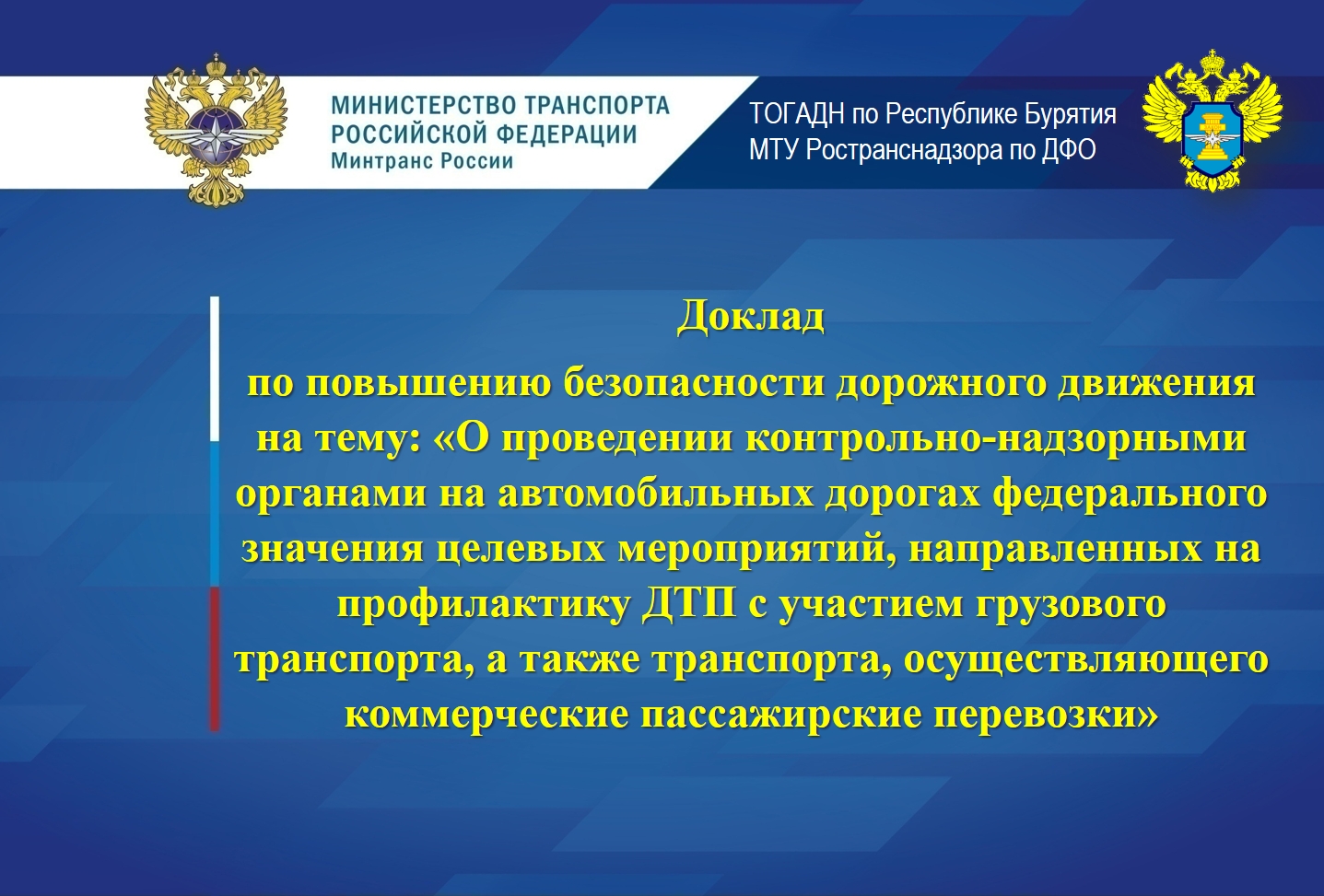 МИНИСТЕРСТВО ТРАНСПОРТА РОССИЙСКОЙ ФЕДЕРАЦИИ
Минтранс России

ТОГАДН по Республике Бурятия
МТУ Ространснадзора по ДФО

Доклад
по повышению безопасности дорожного движения на тему: «О проведении контрольно-надзорными органами на автомобильных дорогах федерального значения целевых мероприятий, направленных на профилактику ДТП с участием грузового транспорта, а также транспорта, осуществляющего коммерческие пассажирские перевозки»